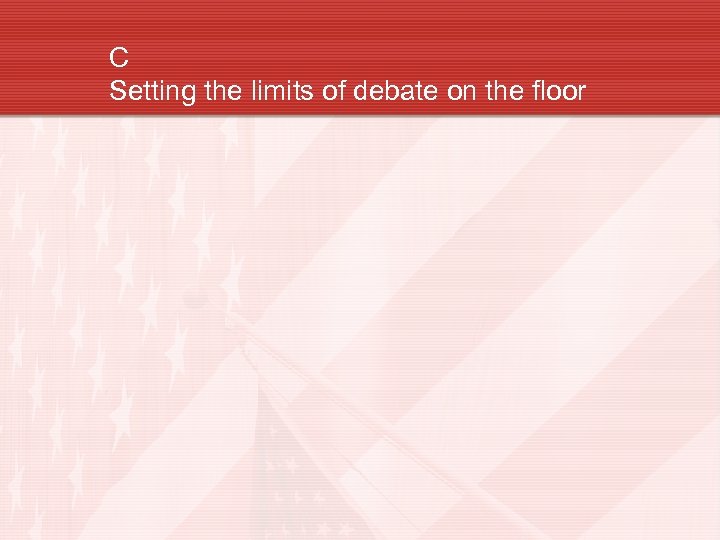 C
Setting the limits of debate on the floor